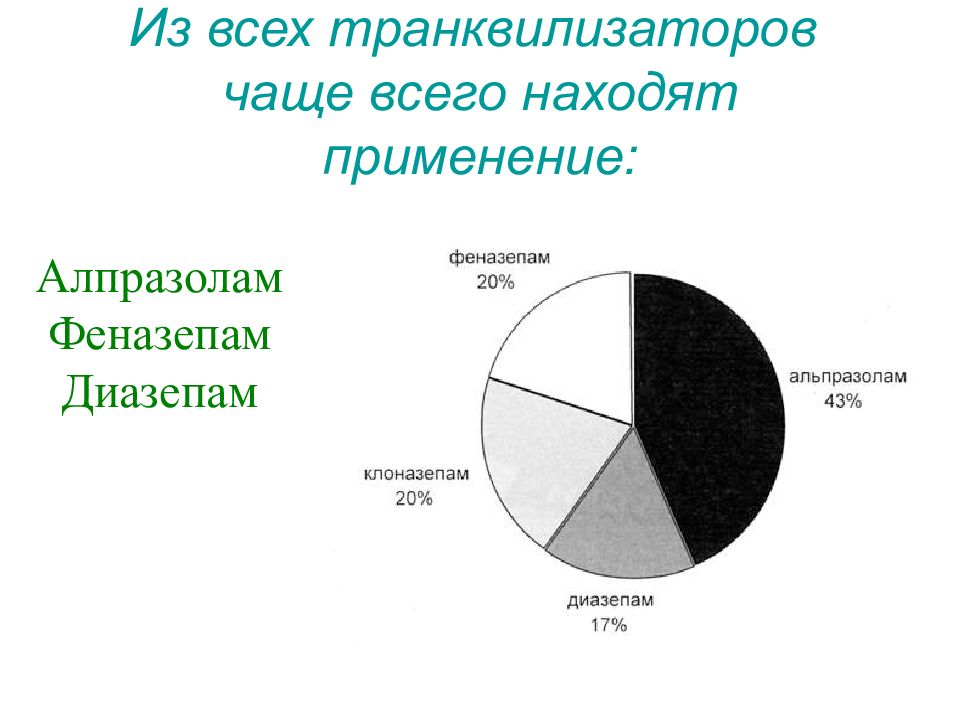 Из всех транквилизаторов чаще всего находят применение:

Алпразолам
Феназепам
Диазепам

феназепам
20%

альпразолам
43%

клоназепам
20%

диазепам
17%